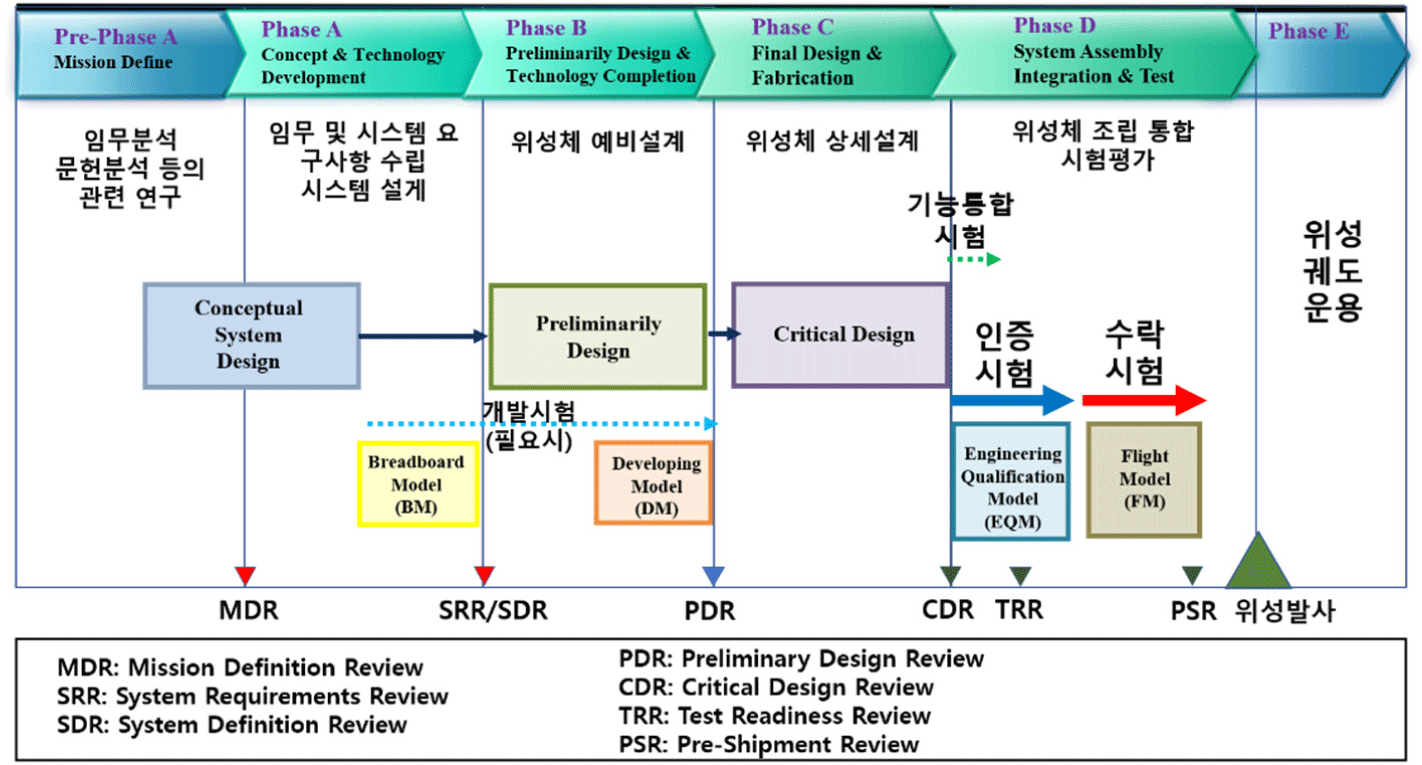 Pre-Phase A
Mission Define

Phase A
Concept & Technology Development

Phase B
Preliminarily Design & Technology Completion

Phase C
Final Design & Fabrication

Phase D
System Assembly Integration & Test

Phase E

임무분석 문헌분석 등의 관련 연구

임무 및 시스템 요구사항 수립 시스템 설계

위성체 예비설계

위성체 상세설계

위성체 조립 통합 시험평가

기능통합 시험

위성 궤도 운용

Conceptual System Design

Preliminarily Design

Critical Design

인증 시험

수락 시험

개발시험 (필요시)

Breadboard Model (BM)

Developing Model (DM)

Engineering Qualification Model (EQM)

Flight Model (FM)

MDR

SRR/SDR

PDR

CDR

TRR

PSR

위성발사

MDR: Mission Definition Review
SRR: System Requirements Review
SDR: System Definition Review

PDR: Preliminary Design Review
CDR: Critical Design Review
TRR: Test Readiness Review
PSR: Pre-Shipment Review